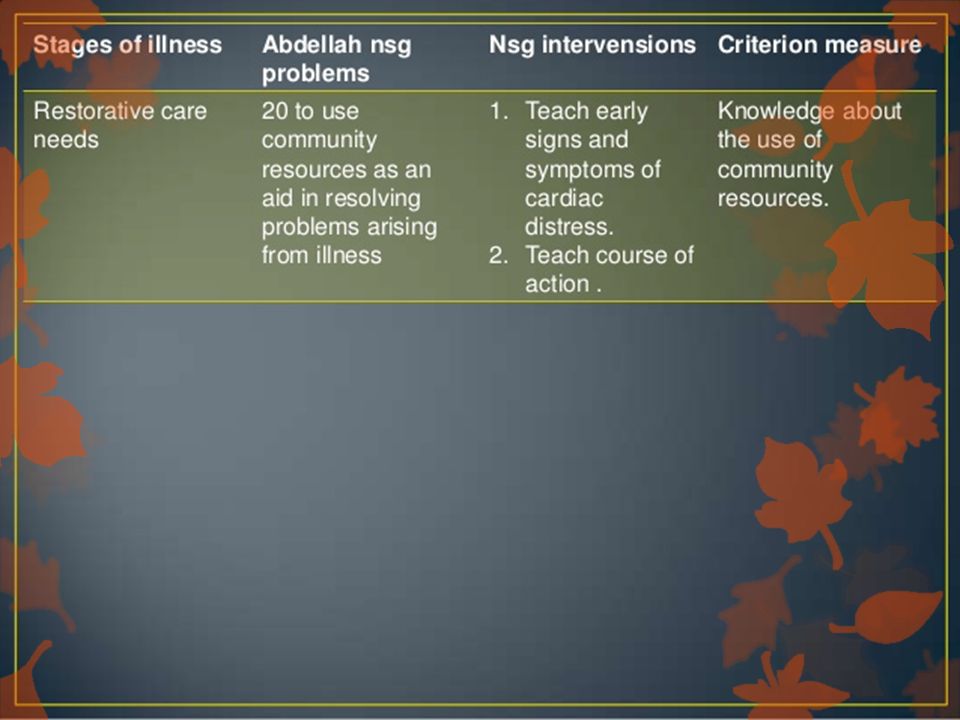 | Stages of illness | Abdellah nsg problems | Nsg intervensions | Criterion measure |
|---|---|---|---|
| Restorative care needs | 20 to use community resources as an aid in resolving problems arising from illness | 1. Teach early signs and symptoms of cardiac distress. 2. Teach course of action . | Knowledge about the use of community resources. |